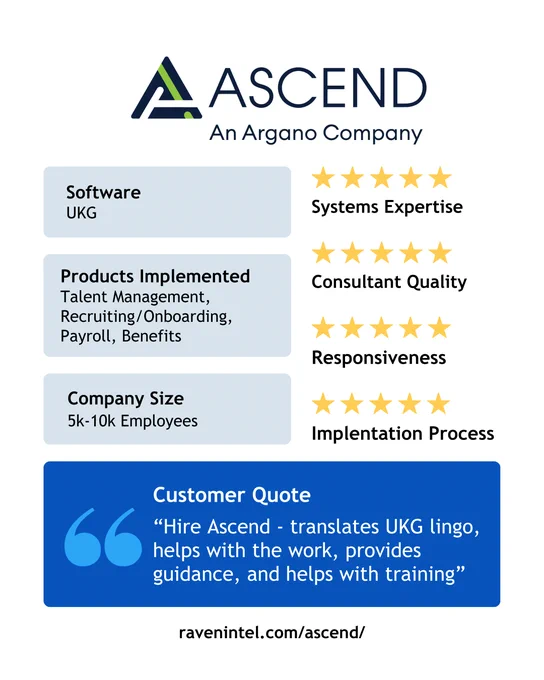 ASCEND
An Argano Company

Software
UKG

Products Implemented
Talent Management, Recruiting/Onboarding, Payroll, Benefits

Company Size
5k-10k Employees

Systems Expertise

Consultant Quality

Responsiveness

Implentation Process

Customer Quote
“Hire Ascend - translates UKG lingo, helps with the work, provides guidance, and helps with training”

ravenintel.com/ascend/